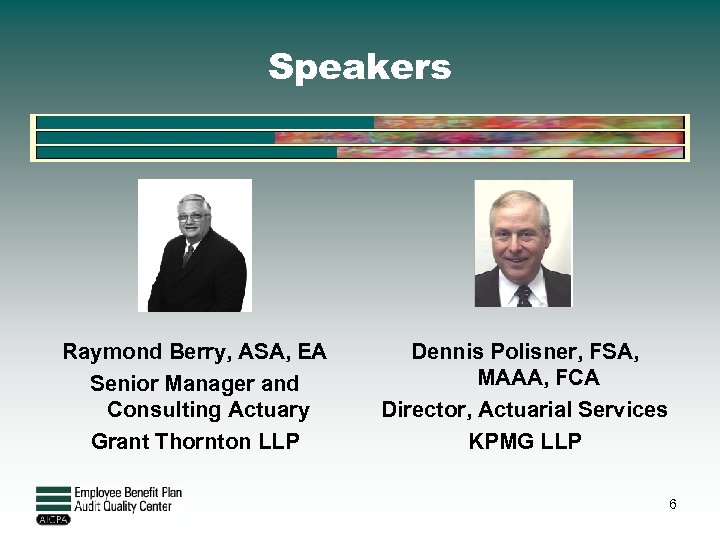 Speakers

Raymond Berry, ASA, EA
Senior Manager and Consulting Actuary
Grant Thornton LLP

Dennis Polisner, FSA, MAAA, FCA
Director, Actuarial Services
KPMG LLP

Employee Benefit Plan Audit Quality Center
AICPA

6